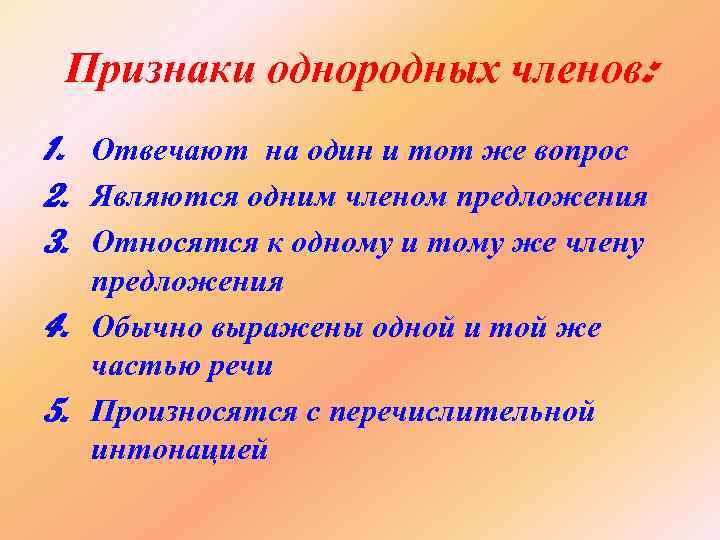 Признаки однородных членов:

1. Отвечают на один и тот же вопрос
2. Являются одним членом предложения
3. Относятся к одному и тому же члену предложения
4. Обычно выражены одной и той же частью речи
5. Произносятся с перечислительной интонацией